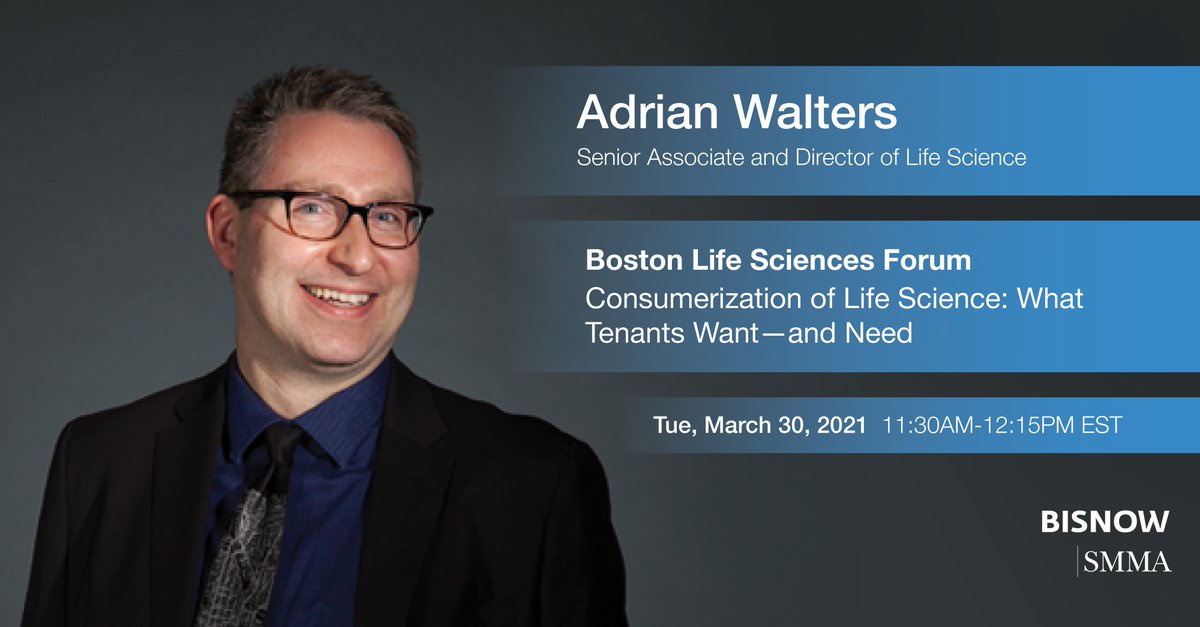 Adrian Walters
Senior Associate and Director of Life Science

Boston Life Sciences Forum
Consumerization of Life Science: What Tenants Want—and Need

Tue, March 30, 2021 11:30AM-12:15PM EST

BISNOW
SMMA